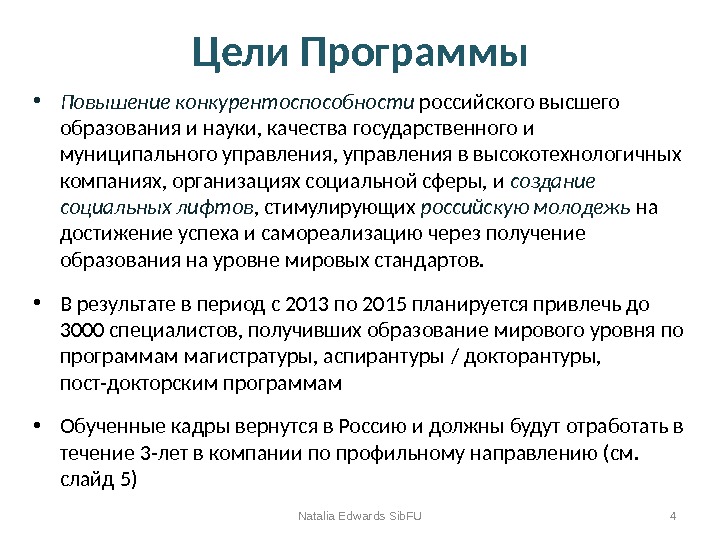 Цели Программы

• Повышение конкурентоспособности российского высшего образования и науки, качества государственного и муниципального управления, управления в высокотехнологичных компаниях, организациях социальной сферы, и создание социальных лифтов, стимулирующих российскую молодежь на достижение успеха и самореализацию через получение образования на уровне мировых стандартов.

• В результате в период с 2013 по 2015 планируется привлечь до 3000 специалистов, получивших образование мирового уровня по программам магистратуры, аспирантуры / докторантуры, пост-докторским программам

• Обученные кадры вернутся в Россию и должны будут отработать в течение 3-лет в компании по профильному направлению (см. слайд 5)

Natalia Edwards SibFU

4